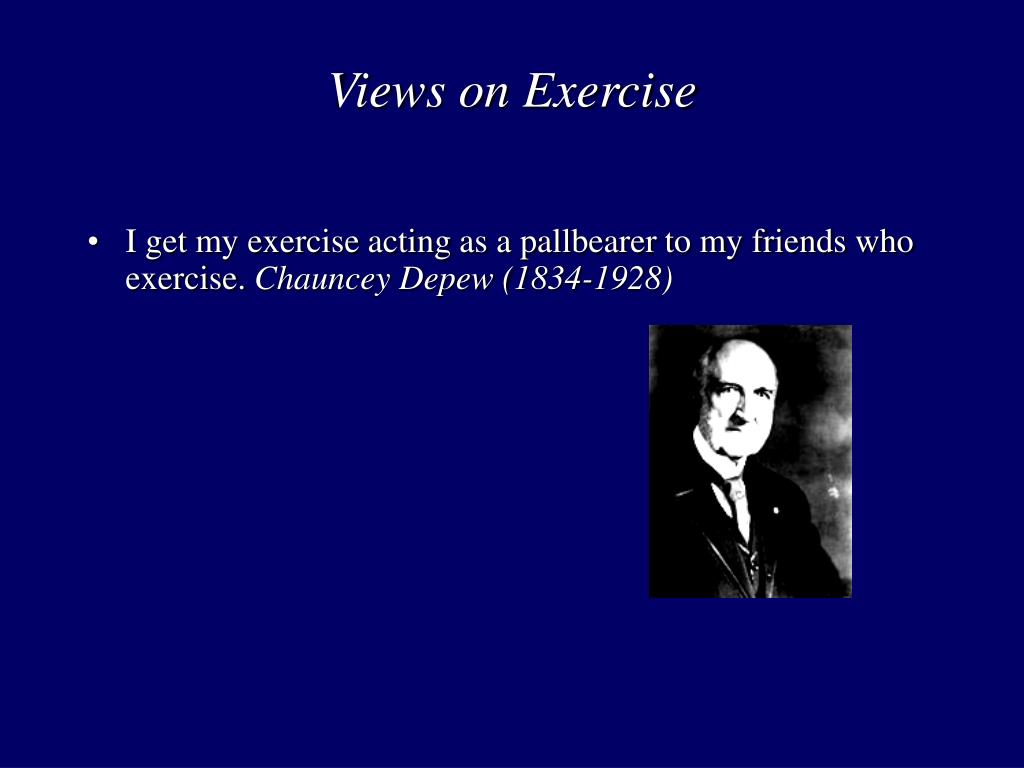 Views on Exercise

• I get my exercise acting as a pallbearer to my friends who exercise. Chauncey Depew (1834-1928)